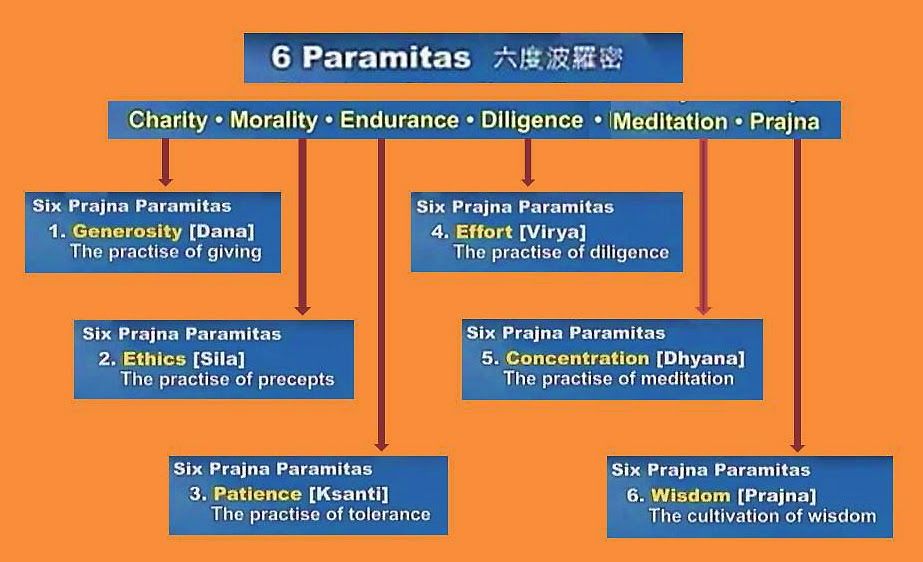 6 Paramitas 六度波羅密

Charity • Morality • Endurance • Diligence • Meditation • Prajna

Six Prajna Paramitas
1. Generosity [Dana]
The practise of giving

Six Prajna Paramitas
2. Ethics [Sila]
The practise of precepts

Six Prajna Paramitas
3. Patience [Ksanti]
The practise of tolerance

Six Prajna Paramitas
4. Effort [Virya]
The practise of diligence

Six Prajna Paramitas
5. Concentration [Dhyana]
The practise of meditation

Six Prajna Paramitas
6. Wisdom [Prajna]
The cultivation of wisdom